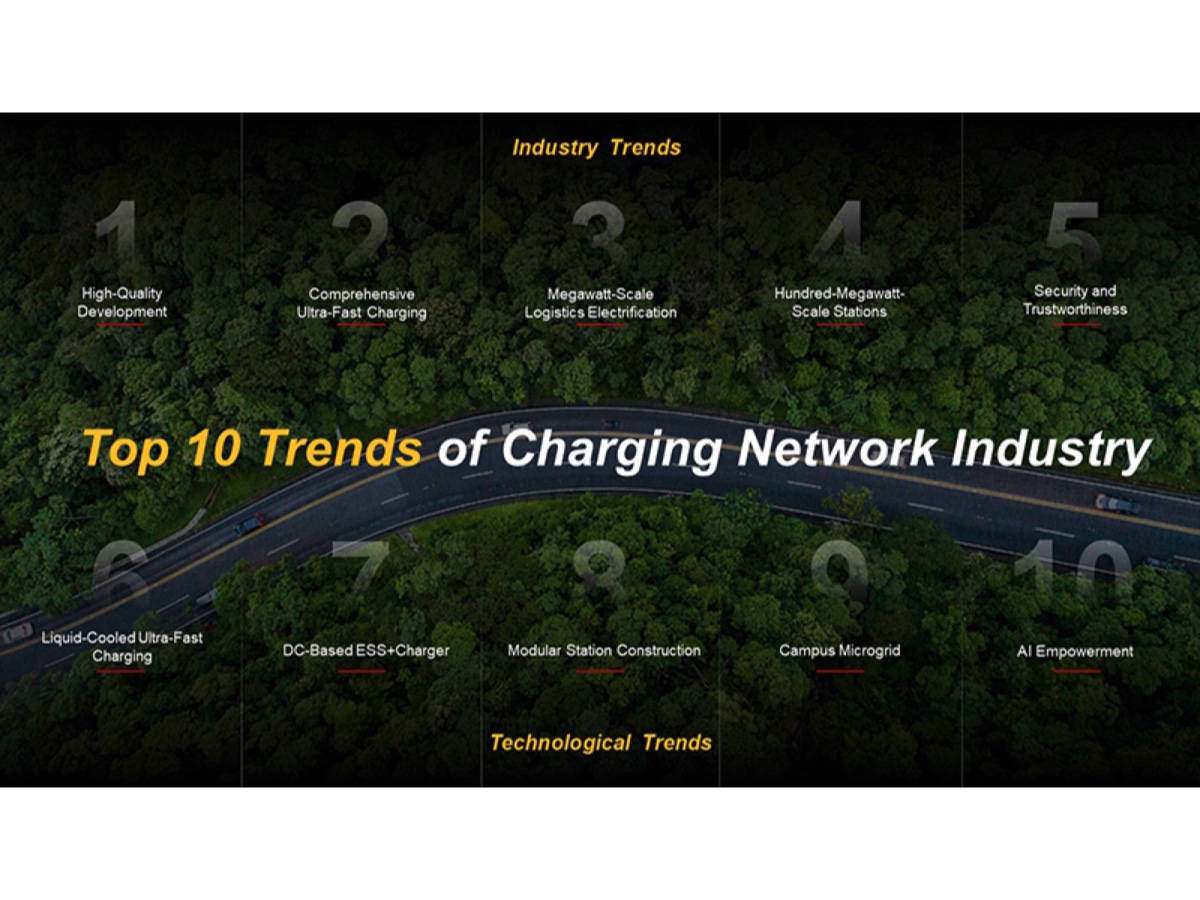 Industry Trends

1
High-Quality Development

2
Comprehensive Ultra-Fast Charging

3
Megawatt-Scale Logistics Electrification

4
Hundred-Megawatt-Scale Stations

5
Security and Trustworthiness

Top 10 Trends of Charging Network Industry

6
Liquid-Cooled Ultra-Fast Charging

7
DC-Based ESS+Charger

8
Modular Station Construction

9
Campus Microgrid

10
AI Empowerment

Technological Trends